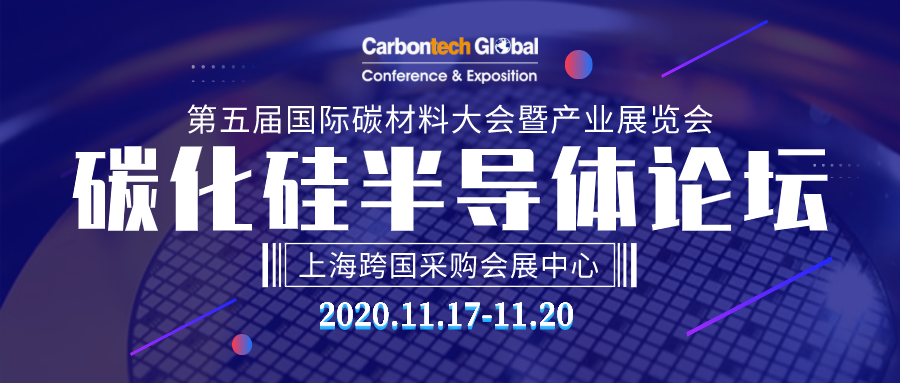 Carbontech Global
Conference & Exposition

第五届国际碳材料大会暨产业展览会

碳化硅半导体论坛

上海跨国采购会展中心

2020.11.17-11.20